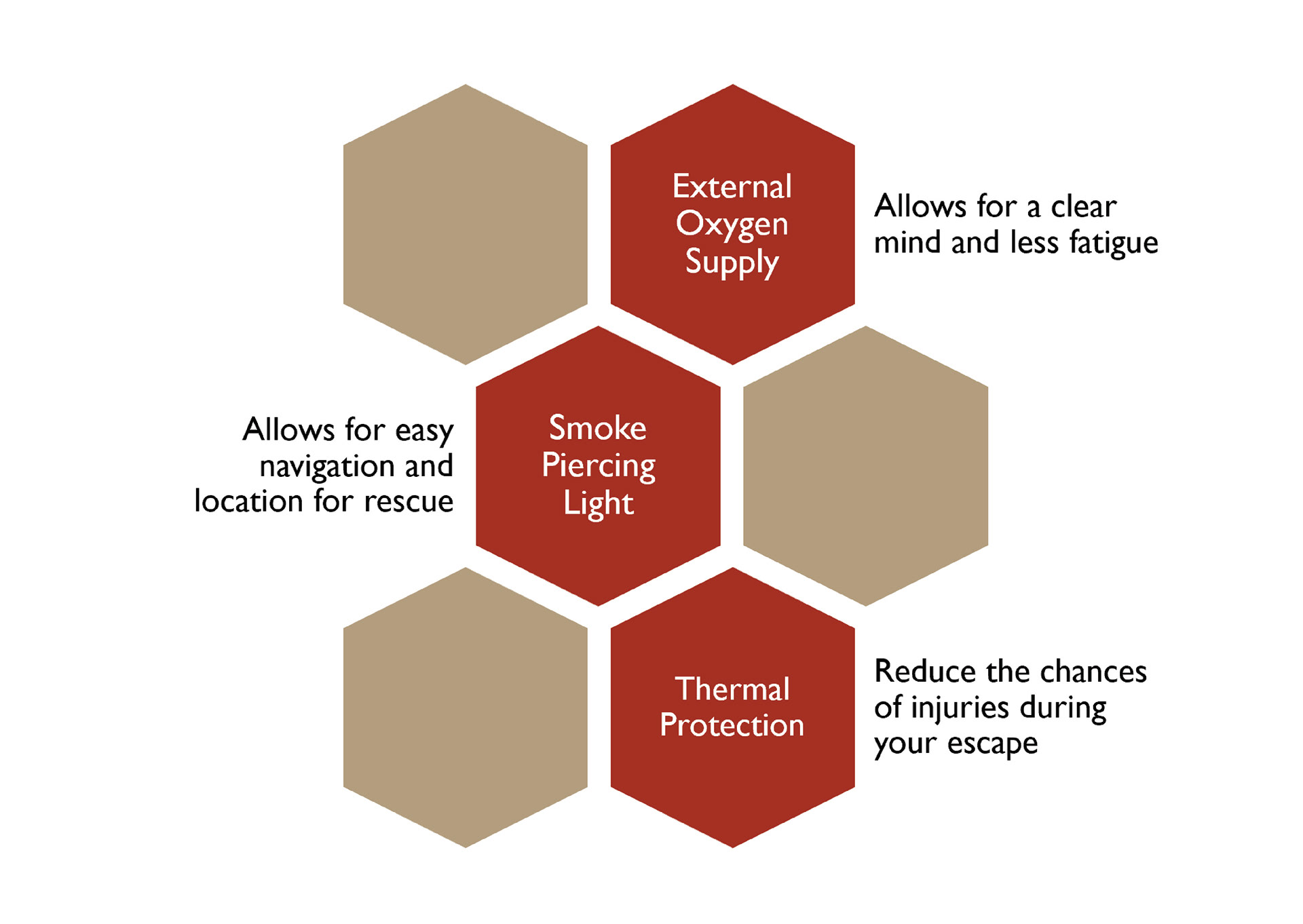 External Oxygen Supply

Allows for a clear mind and less fatigue

Allows for easy navigation and location for rescue

Smoke Piercing Light

Thermal Protection

Reduce the chances of injuries during your escape